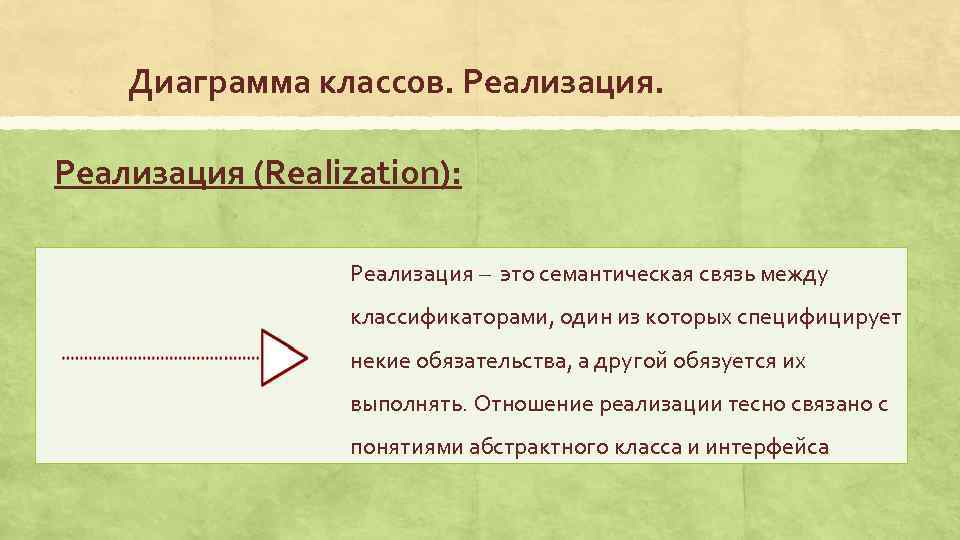 Диаграмма классов. Реализация.

Реализация (Realization):

Реализация – это семантическая связь между классификаторами, один из которых специфицирует некие обязательства, а другой обязуется их выполнять. Отношение реализации тесно связано с понятиями абстрактного класса и интерфейса